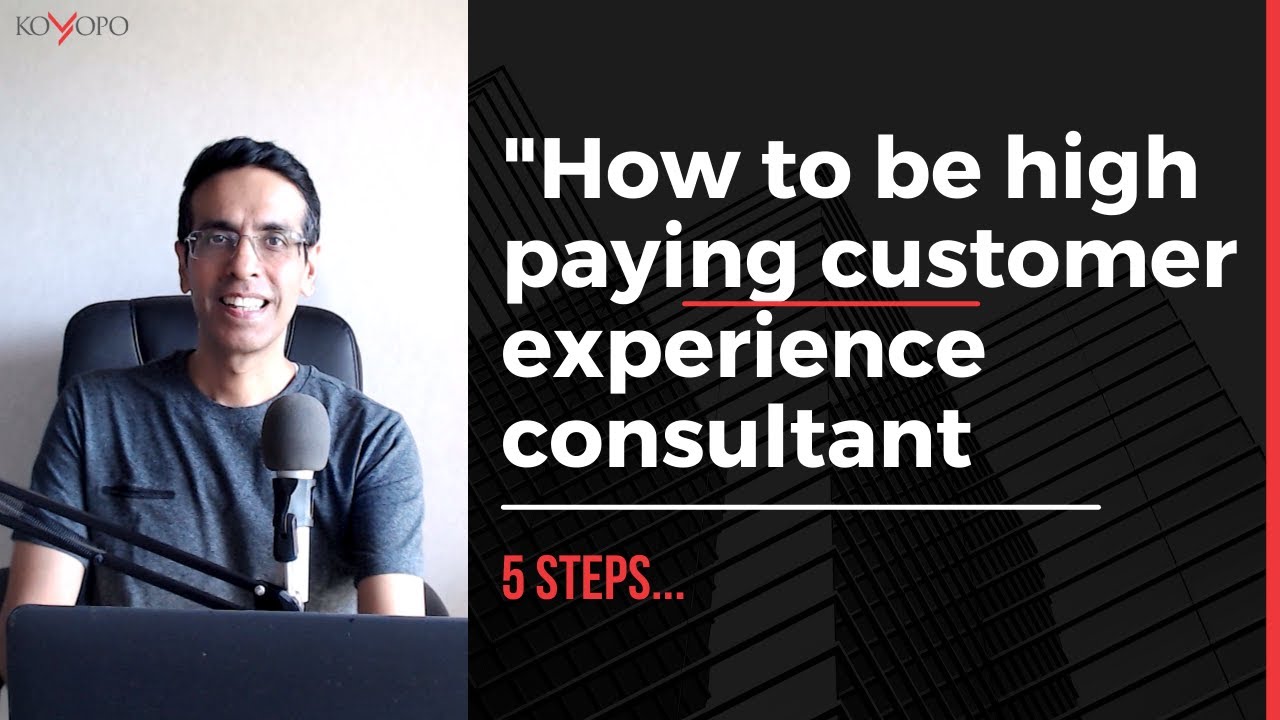 KOYOPO

"How to be high paying customer experience consultant

5 STEPS...